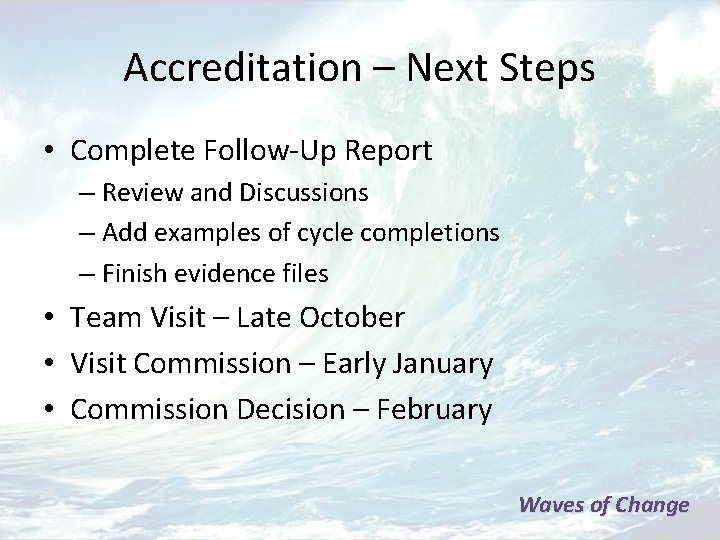 Accreditation – Next Steps

• Complete Follow-Up Report
– Review and Discussions
– Add examples of cycle completions
– Finish evidence files
• Team Visit – Late October
• Visit Commission – Early January
• Commission Decision – February

Waves of Change